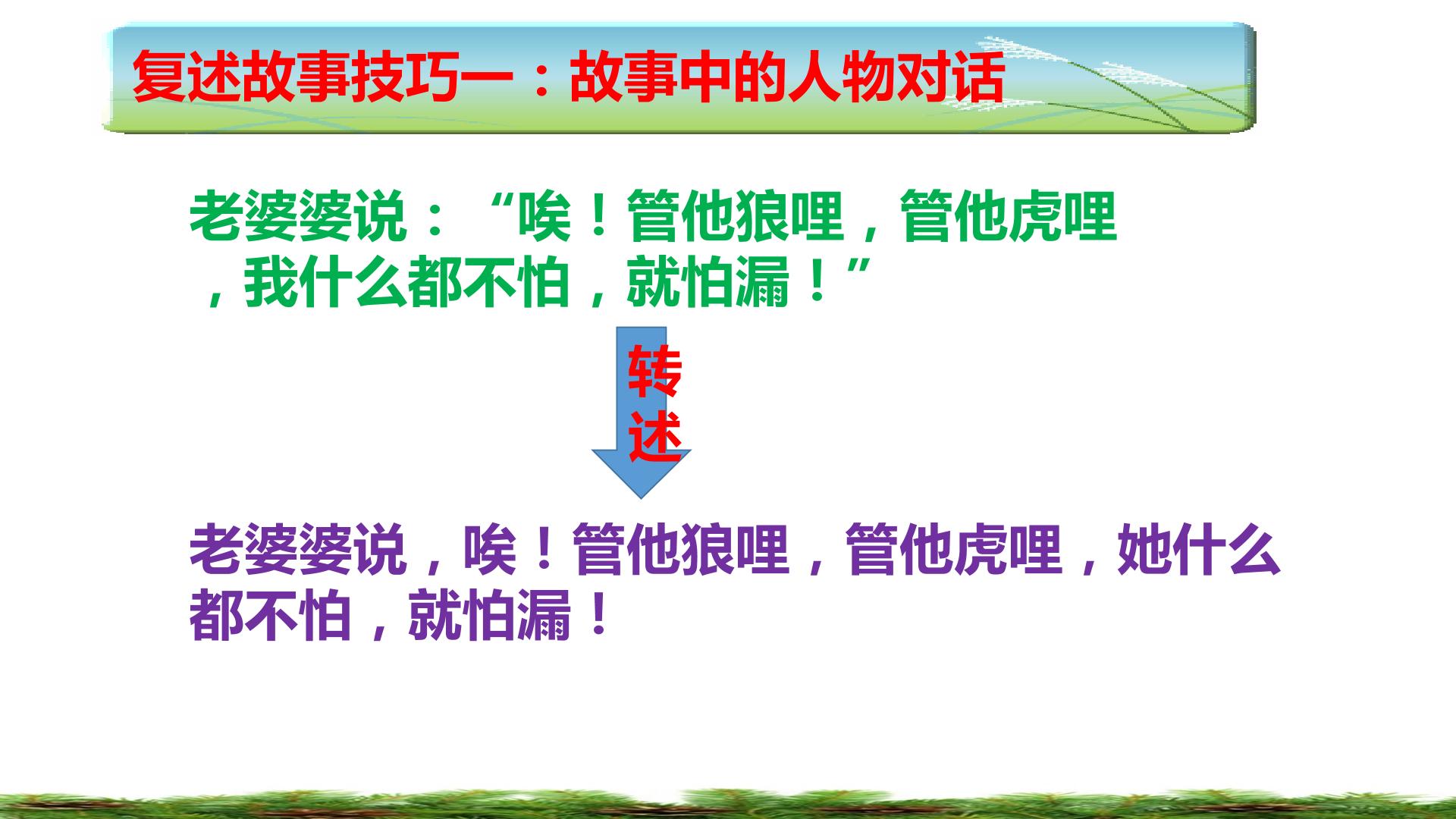 复述故事技巧一：故事中的人物对话

老婆婆说：“唉！管他狼哩，管他虎哩，我什么都不怕，就怕漏！”

转述

老婆婆说，唉！管他狼哩，管他虎哩，她什么都不怕，就怕漏！